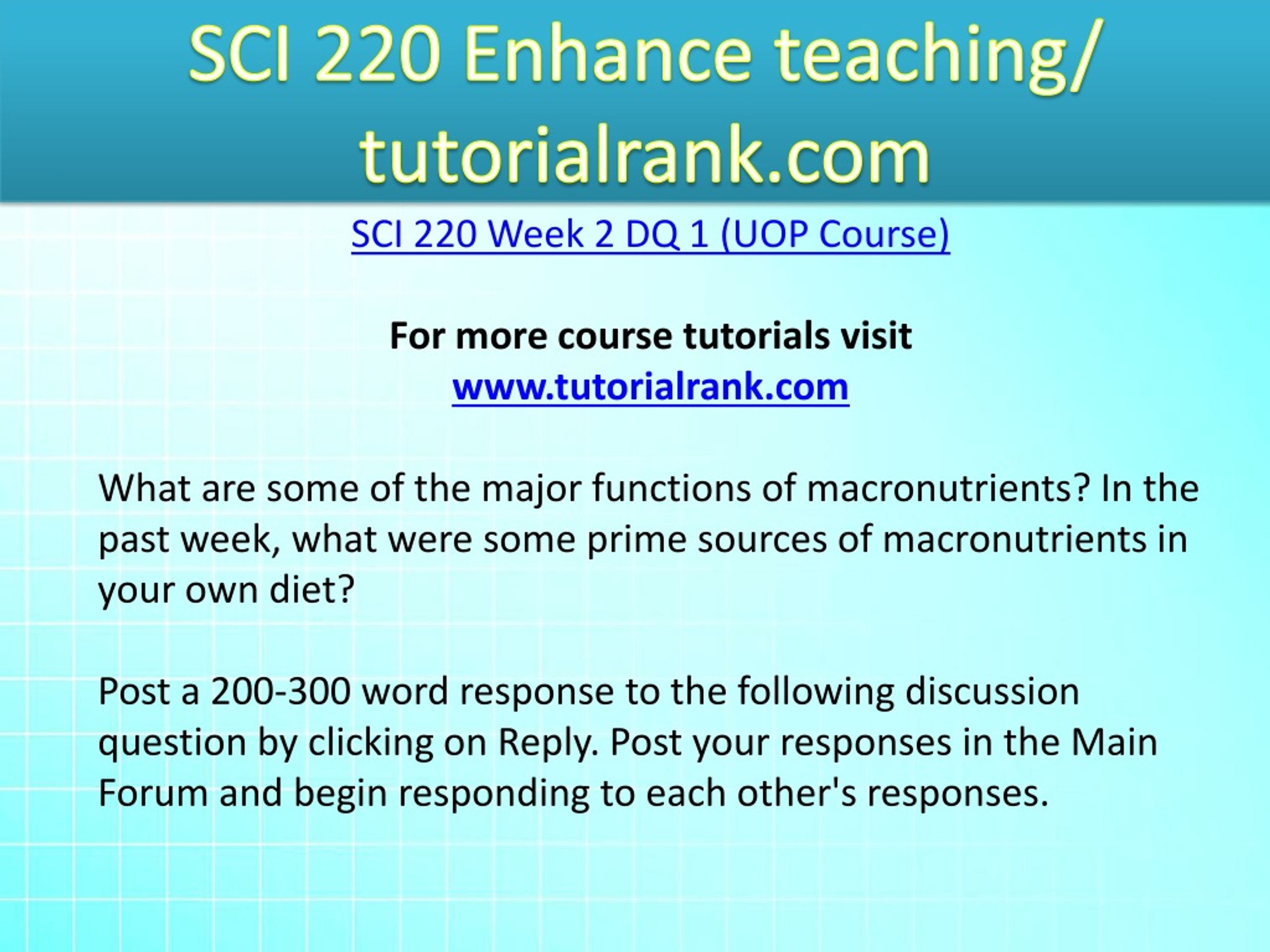 SCI 220 Enhance teaching/ tutorialrank.com

SCI 220 Week 2 DQ 1 (UOP Course)

For more course tutorials visit
www.tutorialrank.com

What are some of the major functions of macronutrients? In the past week, what were some prime sources of macronutrients in your own diet?

Post a 200-300 word response to the following discussion question by clicking on Reply. Post your responses in the Main Forum and begin responding to each other's responses.